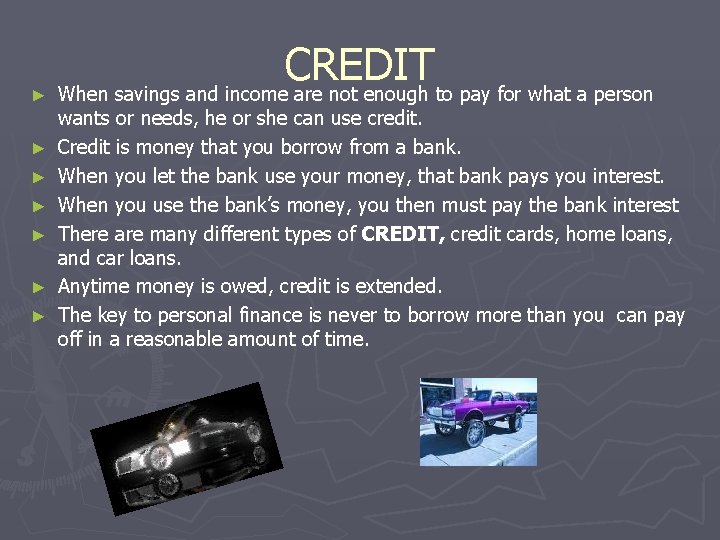 CREDIT

► When savings and income are not enough to pay for what a person wants or needs, he or she can use credit.
► Credit is money that you borrow from a bank.
► When you let the bank use your money, that bank pays you interest.
► When you use the bank's money, you then must pay the bank interest
► There are many different types of **CREDIT,** credit cards, home loans, and car loans.
► Anytime money is owed, credit is extended.
► The key to personal finance is never to borrow more than you can pay off in a reasonable amount of time.